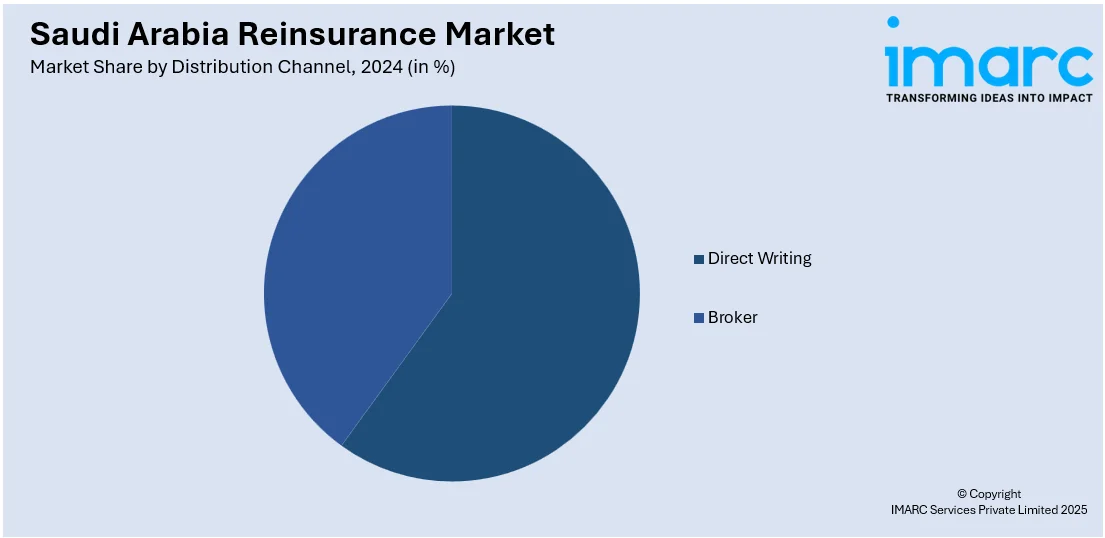 Saudi Arabia Reinsurance Market
Market Share by Distribution Channel, 2024 (in %)

imarc
TRANSFORMING IDEAS INTO IMPACT

Direct Writing
Broker

© Copyright
IMARC Services Private Limited 2025